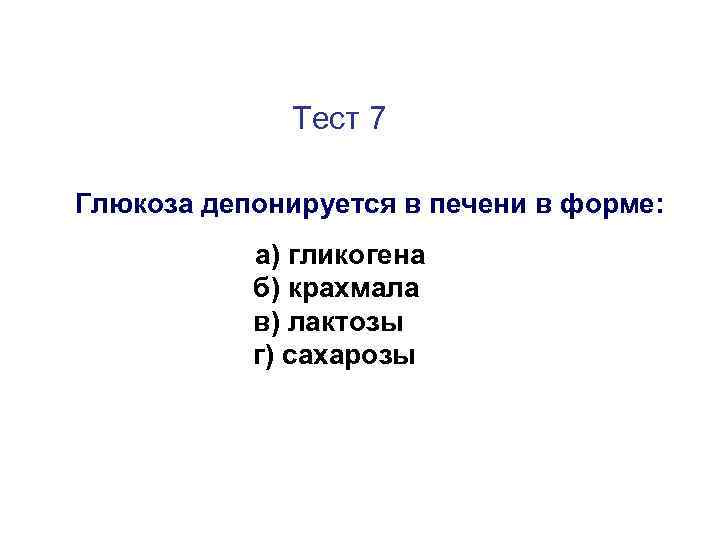 Тест 7

Глюкоза депонируется в печени в форме:

а) гликогена
б) крахмала
в) лактозы
г) сахарозы